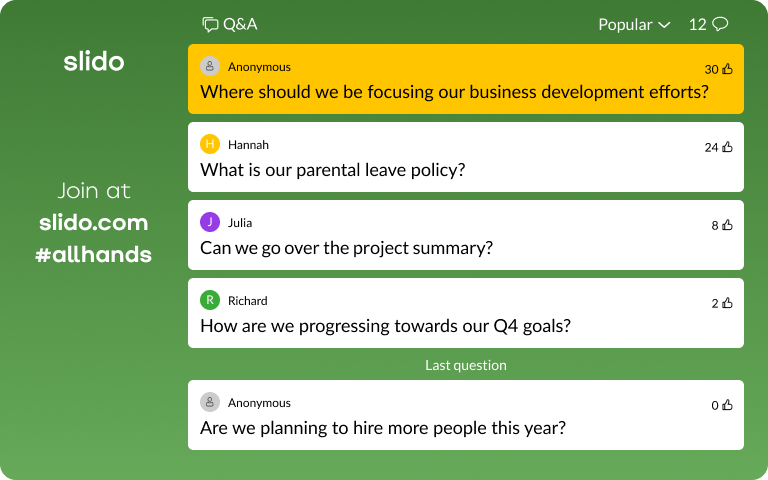 slido

Join at
slido.com
#allhands

Q&A

Popular 12

Anonymous
30
Where should we be focusing our business development efforts?

H Hannah
24
What is our parental leave policy?

J Julia
8
Can we go over the project summary?

R Richard
2
How are we progressing towards our Q4 goals?

Last question

Anonymous
0
Are we planning to hire more people this year?